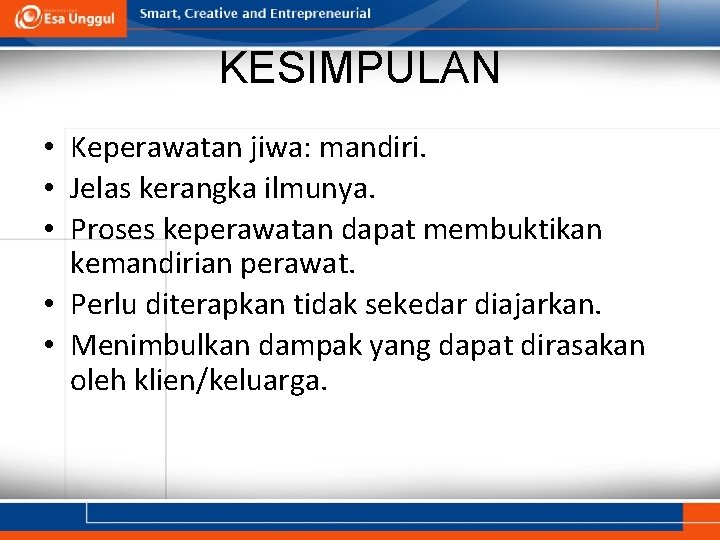 Esa Unggul
Smart, Creative and Entrepreneurial

KESIMPULAN

• Keperawatan jiwa: mandiri.
• Jelas kerangka ilmunya.
• Proses keperawatan dapat membuktikan kemandirian perawat.
• Perlu diterapkan tidak sekedar diajarkan.
• Menimbulkan dampak yang dapat dirasakan oleh klien/keluarga.